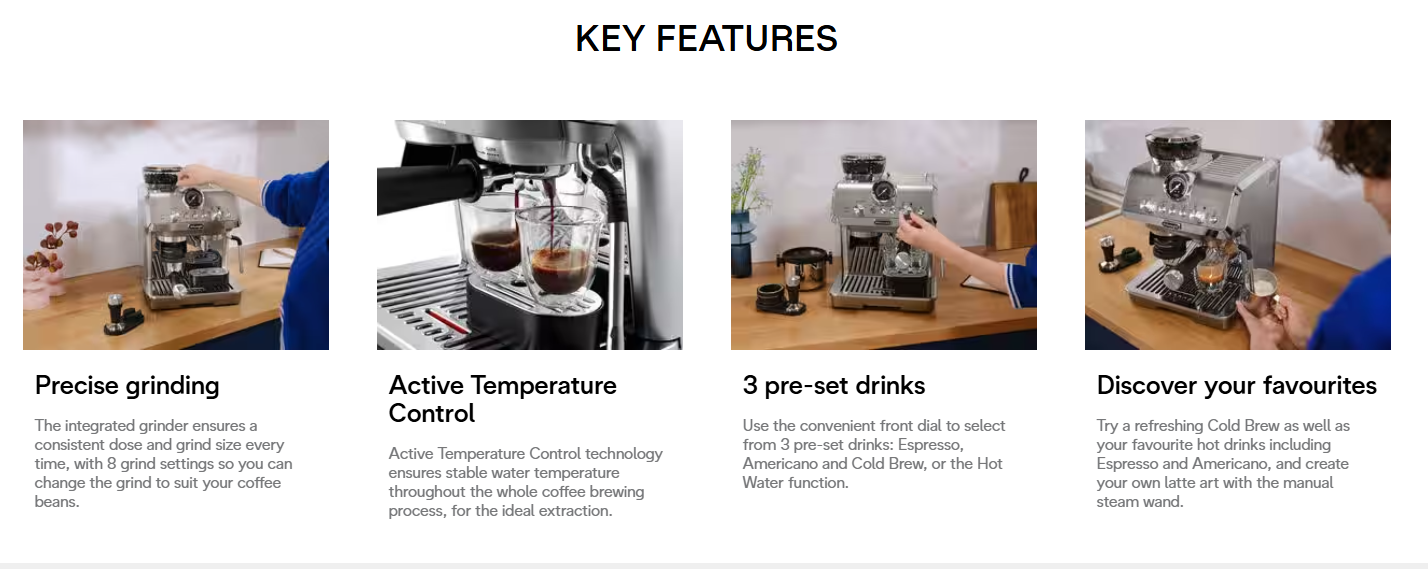 KEY FEATURES

Precise grinding

The integrated grinder ensures a consistent dose and grind size every time, with 8 grind settings so you can change the grind to suit your coffee beans.

Active Temperature Control

Active Temperature Control technology ensures stable water temperature throughout the whole coffee brewing process, for the ideal extraction.

3 pre-set drinks

Use the convenient front dial to select from 3 pre-set drinks: Espresso, Americano and Cold Brew, or the Hot Water function.

Discover your favourites

Try a refreshing Cold Brew as well as your favourite hot drinks including Espresso and Americano, and create your own latte art with the manual steam wand.